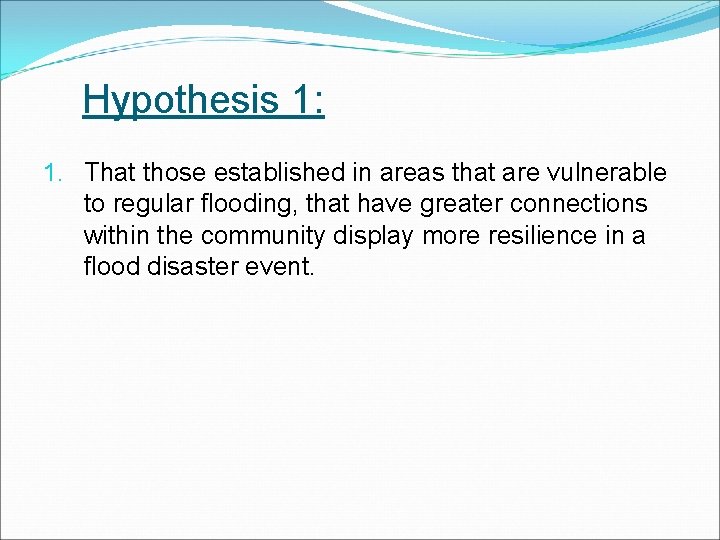 Hypothesis 1:

1. That those established in areas that are vulnerable to regular flooding, that have greater connections within the community display more resilience in a flood disaster event.